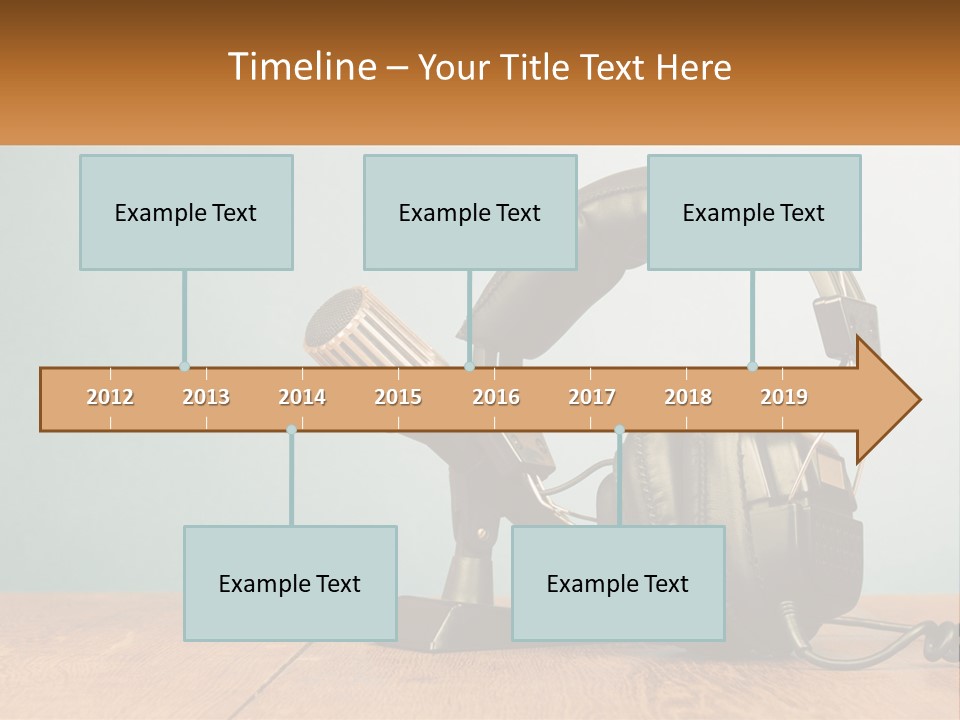 Timeline – Your Title Text Here

Example Text

Example Text

Example Text

2012 2013 2014 2015 2016 2017 2018 2019

Example Text

Example Text